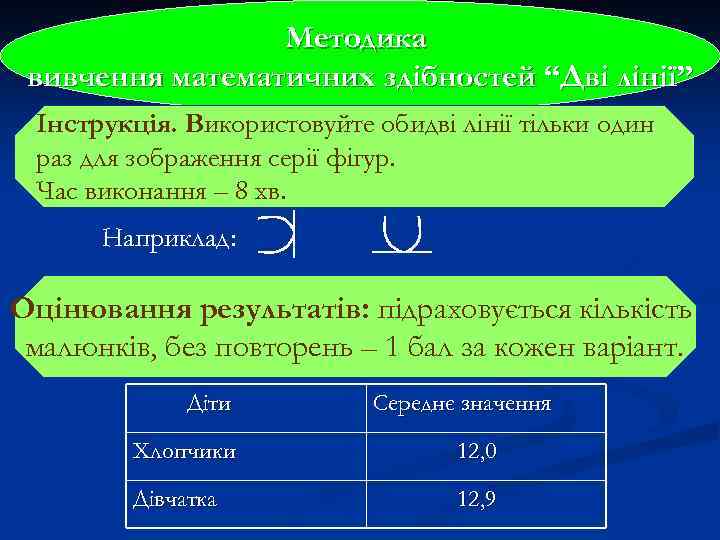 Методика
вивчення математичних здібностей “Дві лінії”

Інструкція. Використовуйте обидві лінії тільки один раз для зображення серії фігур.
Час виконання – 8 хв.

Наприклад:

Оцінювання результатів: підраховується кількість малюнків, без повторень – 1 бал за кожен варіант.

| Діти | Середнє значення |
|---|---|
| Хлопчики | 12,0 |
| Дівчатка | 12,9 |